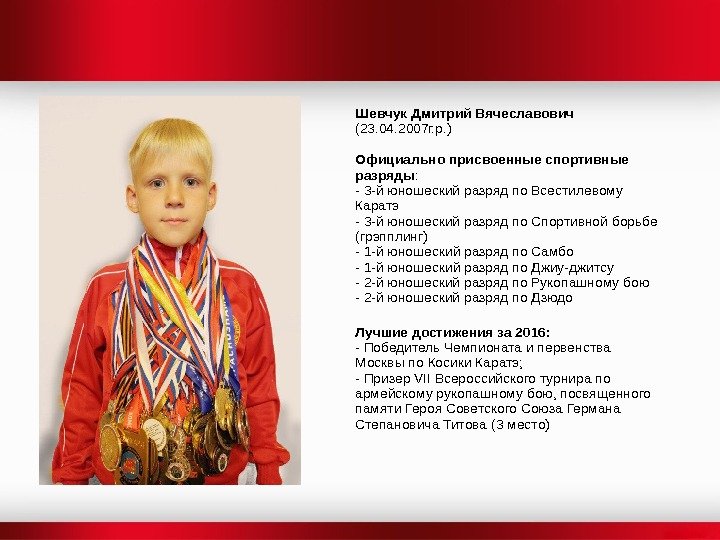 Шевчук Дмитрий Вячеславович
(23.04.2007г.р.)

Официально присвоенные спортивные разряды:
- 3-й юношеский разряд по Всестилевому Каратэ
- 3-й юношеский разряд по Спортивной борьбе (грэпплинг)
- 1-й юношеский разряд по Самбо
- 1-й юношеский разряд по Джиу-джитсу
- 2-й юношеский разряд по Рукопашному бою
- 2-й юношеский разряд по Дзюдо

Лучшие достижения за 2016:
- Победитель Чемпионата и первенства Москвы по Косики Каратэ;
- Призер VII Всероссийского турнира по армейскому рукопашному бою, посвященного памяти Героя Советского Союза Германа Степановича Титова (3 место)